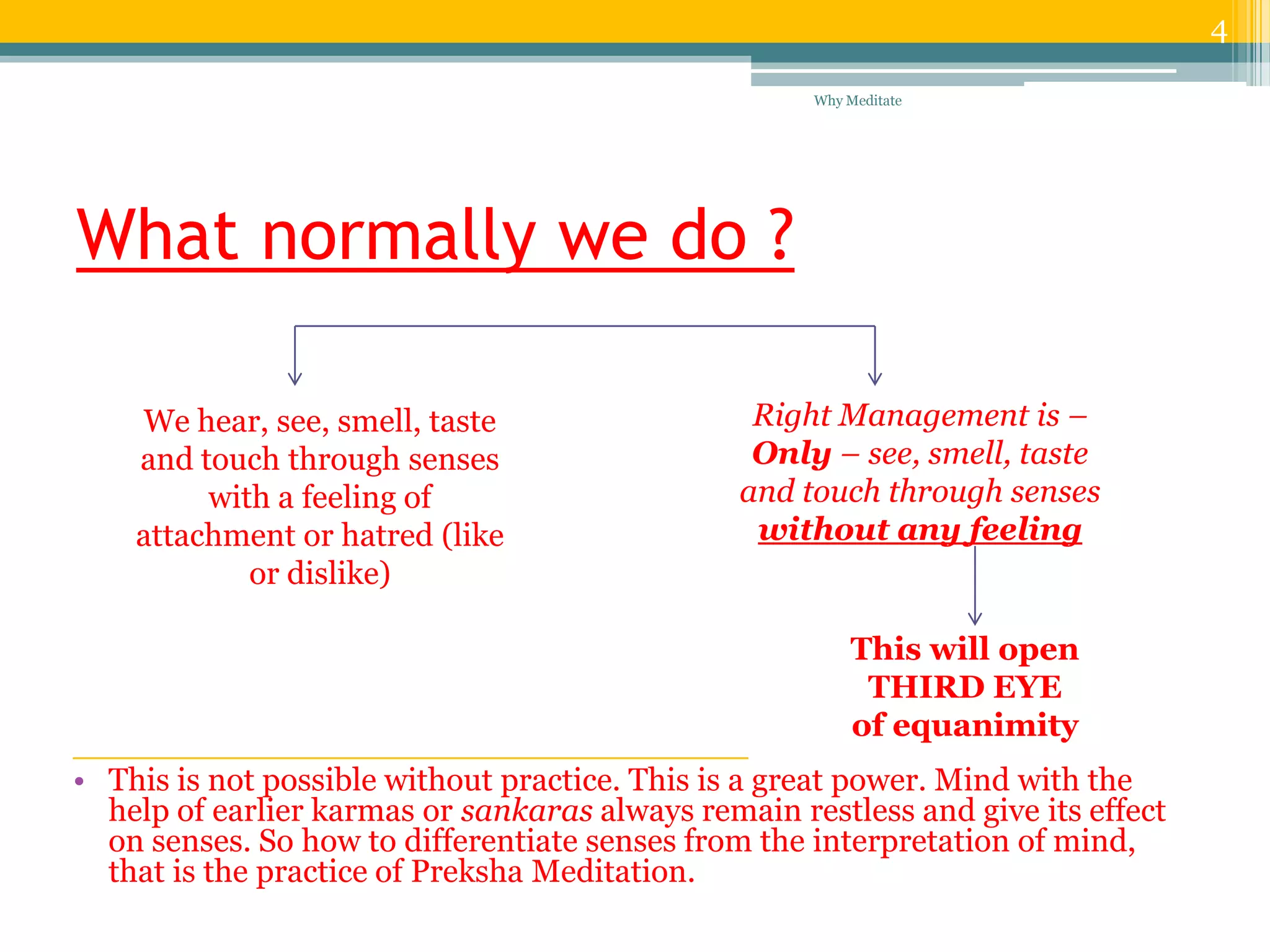 4

Why Meditate

What normally we do ?

We hear, see, smell, taste and touch through senses with a feeling of attachment or hatred (like or dislike)

Right Management is – Only – see, smell, taste and touch through senses without any feeling

This will open THIRD EYE of equanimity

• This is not possible without practice. This is a great power. Mind with the help of earlier karmas or sankaras always remain restless and give its effect on senses. So how to differentiate senses from the interpretation of mind, that is the practice of Preksha Meditation.